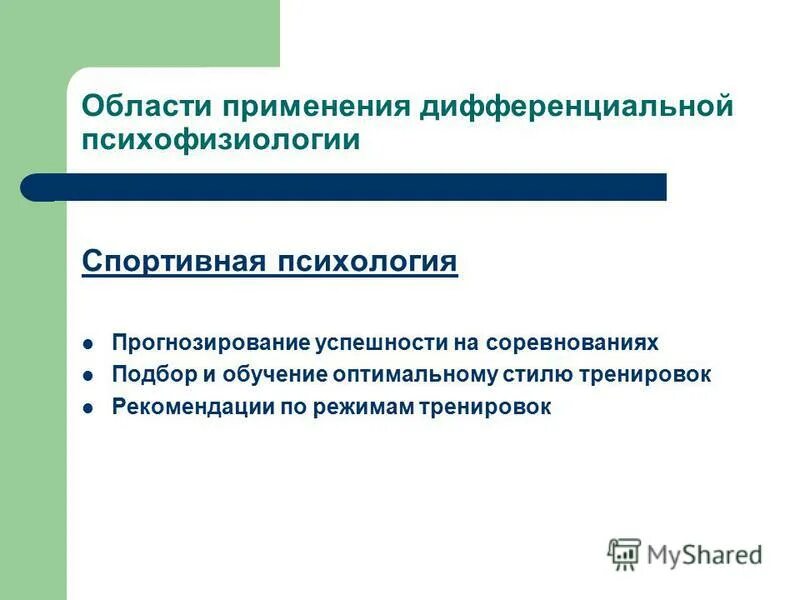 Области применения дифференциальной психофизиологии

Спортивная психология

- Прогнозирование успешности на соревнованиях
- Подбор и обучение оптимальному стилю тренировок
- Рекомендации по режимам тренировок

MyShared